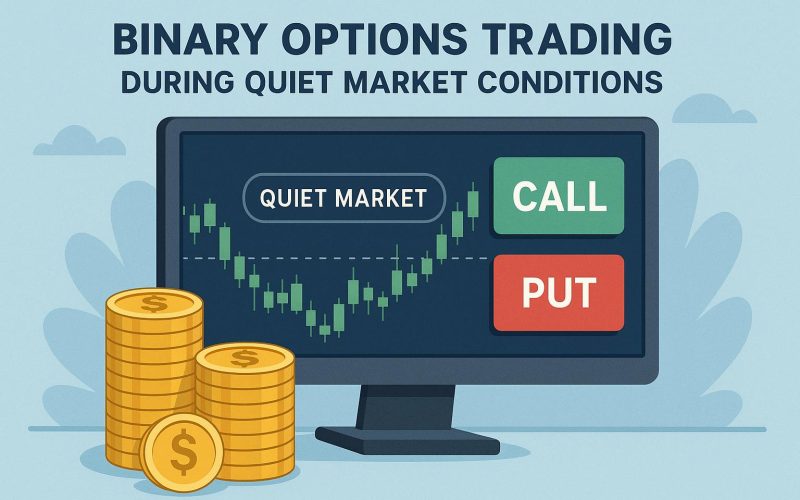 BINARY OPTIONS TRADING
DURING QUIET MARKET CONDITIONS

QUIET MARKET

CALL

PUT

$

$

$